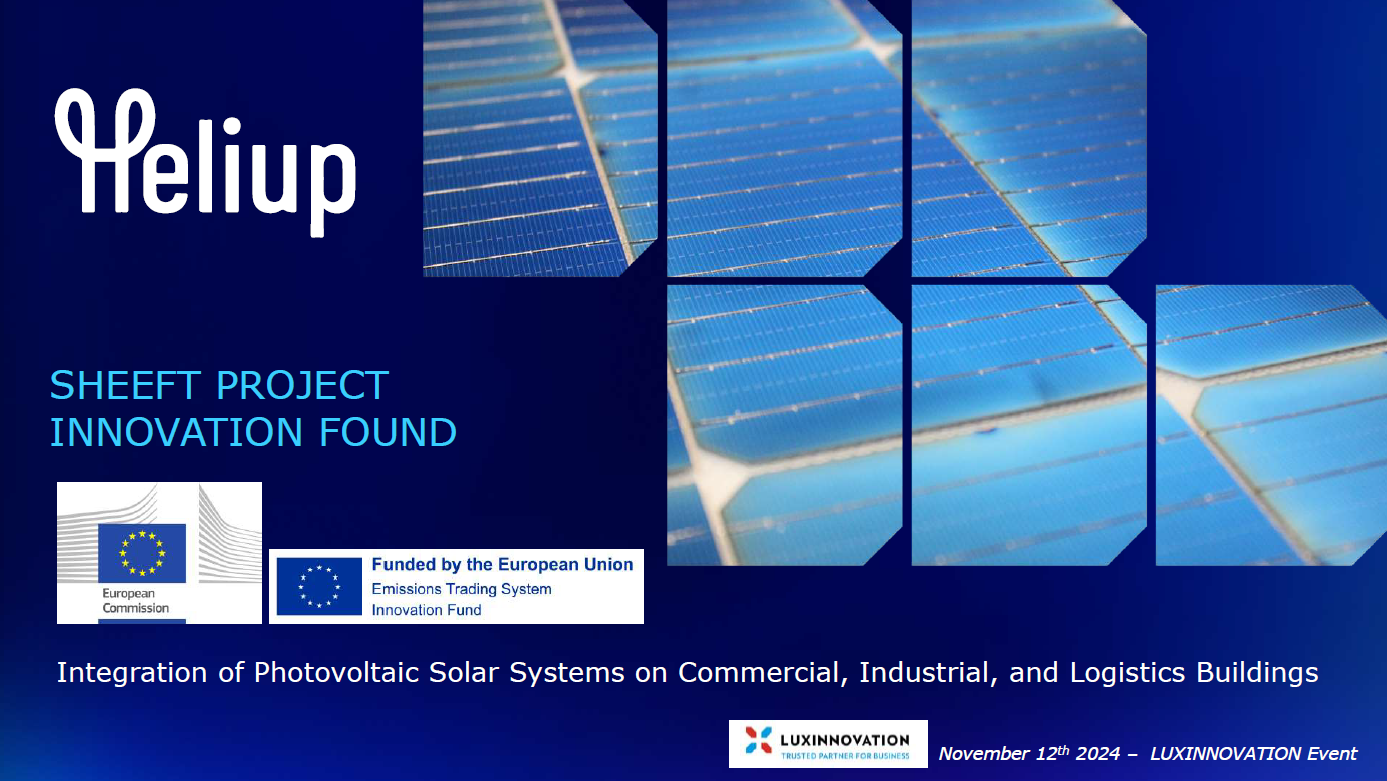 Heliup

SHEEFT PROJECT
INNOVATION FOUND

European Commission

Funded by the European Union
Emissions Trading System
Innovation Fund

Integration of Photovoltaic Solar Systems on Commercial, Industrial, and Logistics Buildings

LUXINNOVATION
TRUSTED PARTNER FOR BUSINESS

November 12$^{th}$ 2024 – LUXINNOVATION Event